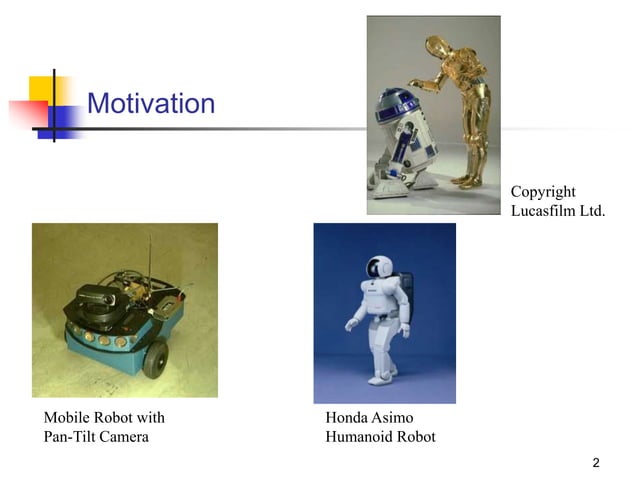 Motivation

Copyright
Lucasfilm Ltd.

Mobile Robot with
Pan-Tilt Camera

Honda Asimo
Humanoid Robot

2